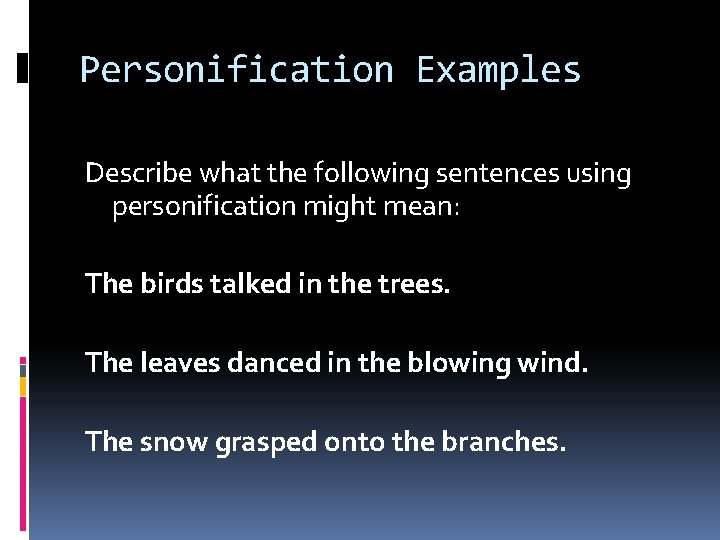 Personification Examples

Describe what the following sentences using personification might mean:

The birds talked in the trees.

The leaves danced in the blowing wind.

The snow grasped onto the branches.